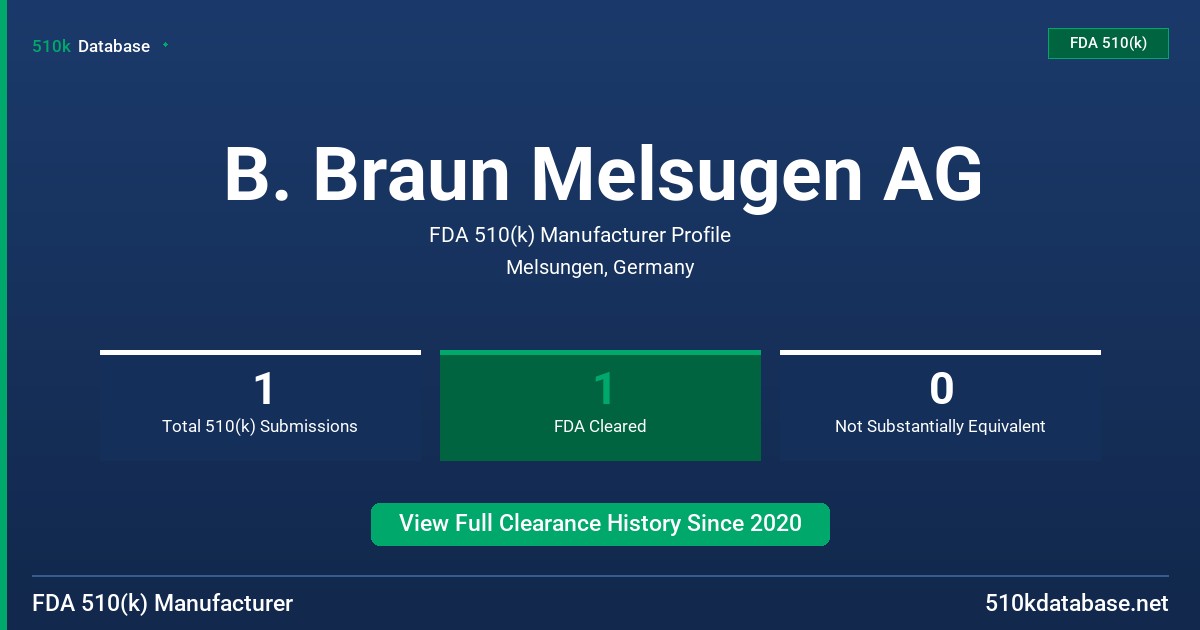 510k Database

FDA 510(k)

B. Braun Melsugen AG

FDA 510(k) Manufacturer Profile

Melsungen, Germany

1
Total 510(k) Submissions

1
FDA Cleared

0
Not Substantially Equivalent

View Full Clearance History Since 2020

FDA 510(k) Manufacturer

510kdatabase.net